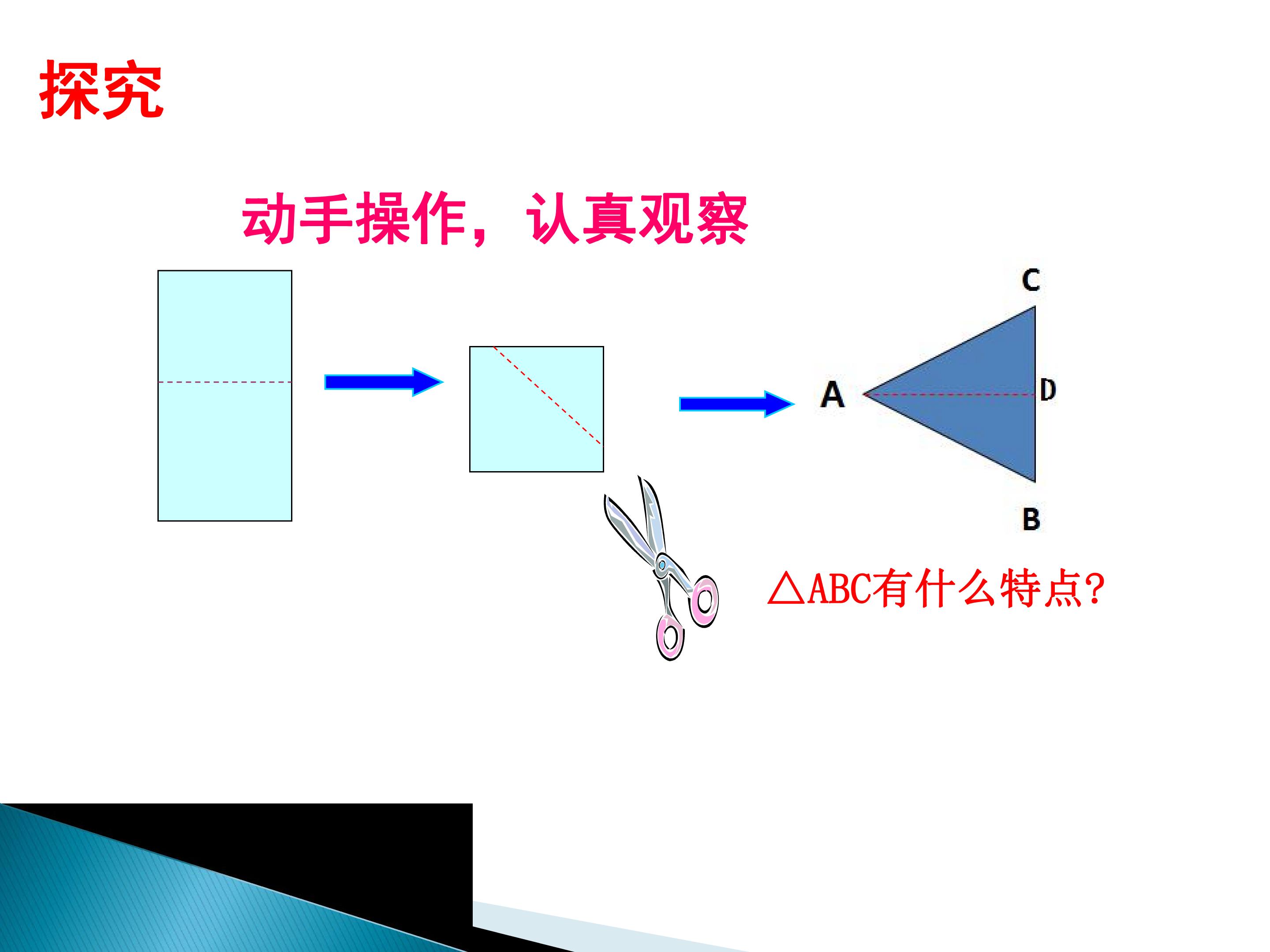 探究

动手操作，认真观察

C

A

D

B

△ABC有什么特点?